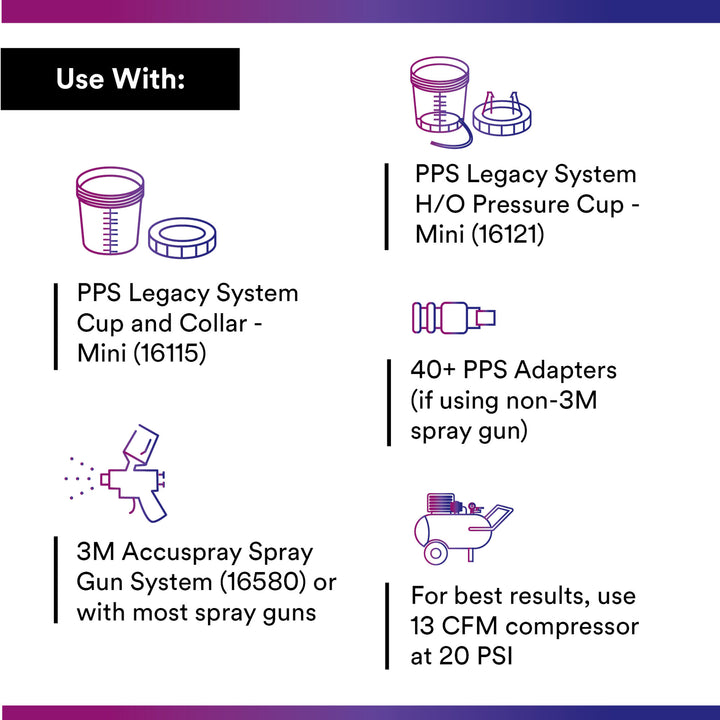 Use With:

PPS Legacy System Cup and Collar - Mini (16115)

3M Accuspray Spray Gun System (16580) or with most spray guns

PPS Legacy System H/O Pressure Cup - Mini (16121)

40+ PPS Adapters (if using non-3M spray gun)

For best results, use 13 CFM compressor at 20 PSI